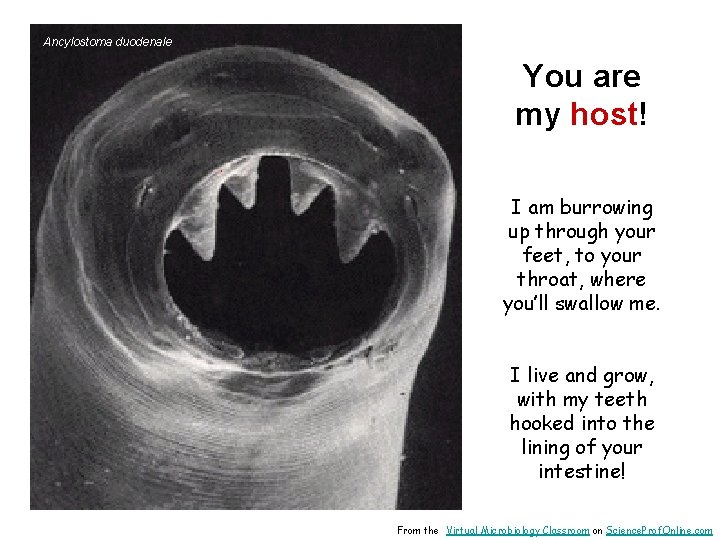 Ancylostoma duodenale

You are my host!

I am burrowing up through your feet, to your throat, where you'll swallow me.

I live and grow, with my teeth hooked into the lining of your intestine!

From the Virtual Microbiology Classroom on ScienceProfOnline.com